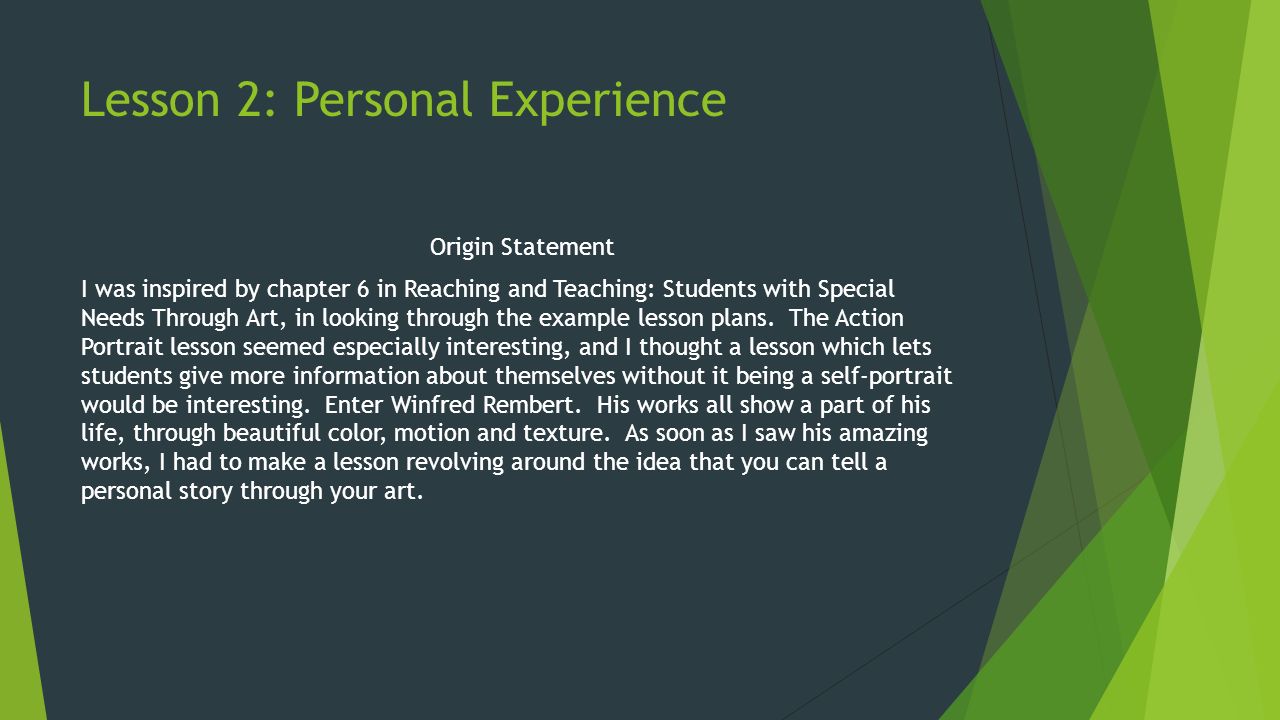 Lesson 2: Personal Experience

Origin Statement

I was inspired by chapter 6 in Reaching and Teaching: Students with Special Needs Through Art, in looking through the example lesson plans. The Action Portrait lesson seemed especially interesting, and I thought a lesson which lets students give more information about themselves without it being a self-portrait would be interesting. Enter Winfred Rembert. His works all show a part of his life, through beautiful color, motion and texture. As soon as I saw his amazing works, I had to make a lesson revolving around the idea that you can tell a personal story through your art.